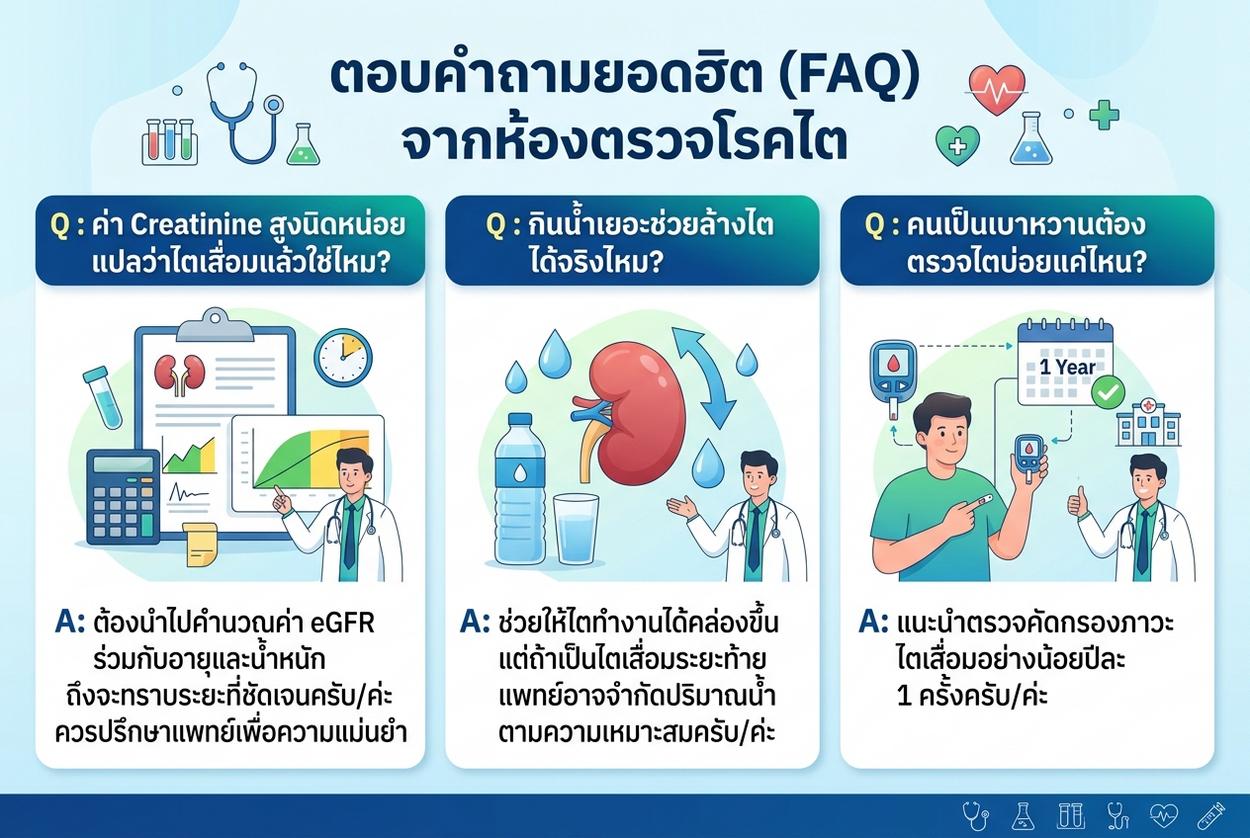 ตอบคำถามยอดฮิต (FAQ) จากห้องตรวจโรคไต

Q : ค่า Creatinine สูงนิดหน่อย แปลว่าไตเสื่อมแล้วใช่ไหม?

A: ต้องนำไปคำนวณค่า eGFR ร่วมกับอายุและน้ำหนัก ถึงจะทราบระยะที่ชัดเจนครับ/ค่ะ ควรปรึกษาแพทย์เพื่อความแม่นยำ

Q : กินน้ำเยอะช่วยล้างไต ได้จริงไหม?

A: ช่วยให้ไตทำงานได้คล่องขึ้น แต่ถ้าเป็นไตเสื่อมระยะท้าย แพทย์อาจจำกัดปริมาณน้ำ ตามความเหมาะสมครับ/ค่ะ

Q : คนเป็นเบาหวานต้อง ตรวจไตบ่อยแค่ไหน?

1 Year

A: แนะนำตรวจคัดกรองภาวะ ไตเสื่อมอย่างน้อยปีละ 1 ครั้งครับ/ค่ะ